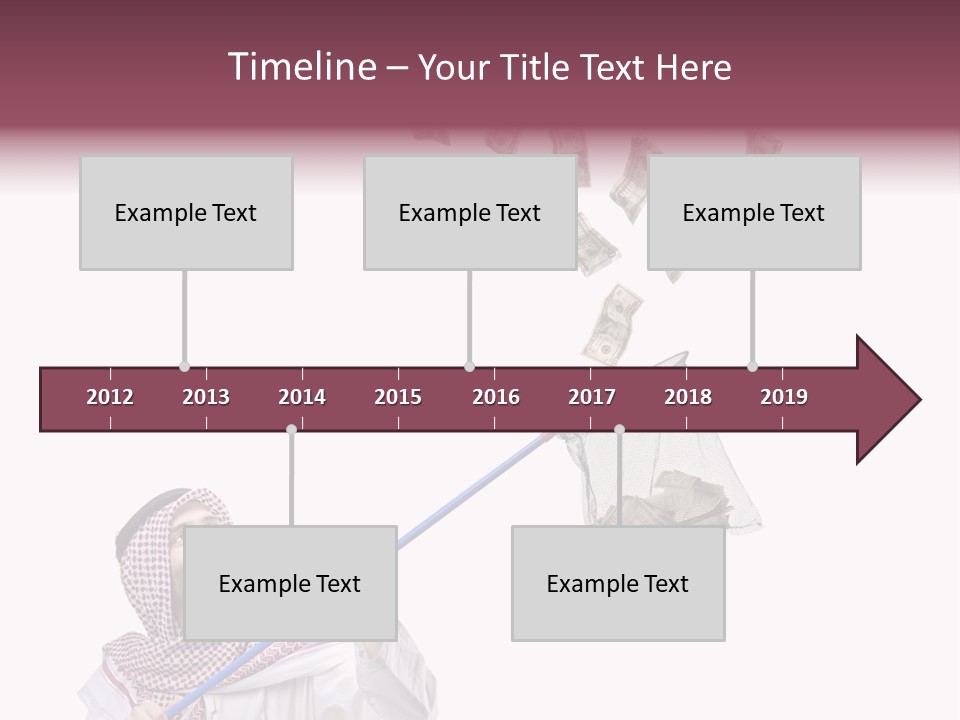 Timeline – Your Title Text Here

Example Text

Example Text

Example Text

2012 2013 2014 2015 2016 2017 2018 2019

Example Text

Example Text